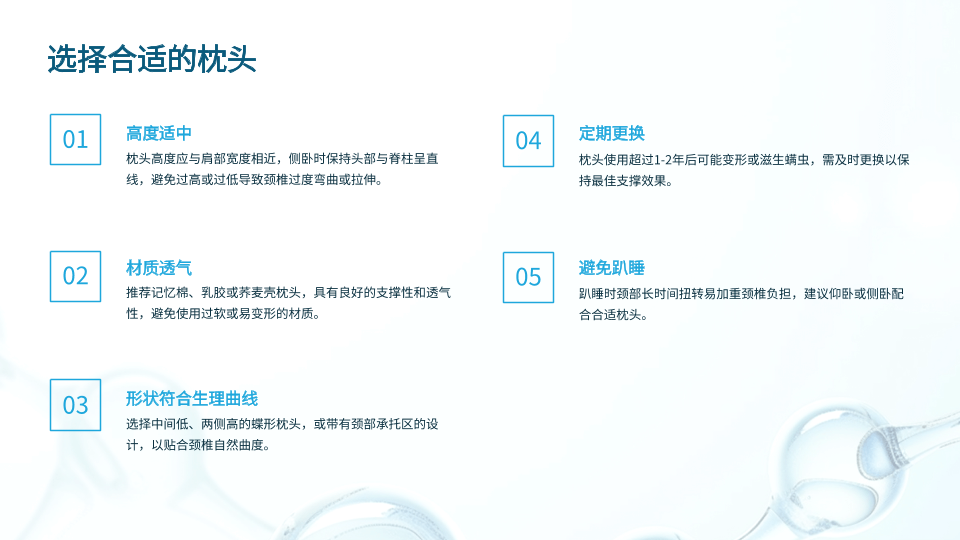 选择合适的枕头

01
高度适中
枕头高度应与肩部宽度相近，侧卧时保持头部与脊柱呈直线，避免过高或过低导致颈椎过度弯曲或拉伸。

02
材质透气
推荐记忆棉、乳胶或荞麦壳枕头，具有良好的支撑性和透气性，避免使用过软或易变形的材质。

03
形状符合生理曲线
选择中间低、两侧高的蝶形枕头，或带有颈部承托区的设计，以贴合颈椎自然曲度。

04
定期更换
枕头使用超过1-2年后可能变形或滋生螨虫，需及时更换以保持最佳支撑效果。

05
避免趴睡
趴睡时颈部长时间扭转易加重颈椎负担，建议仰卧或侧卧配合合适枕头。